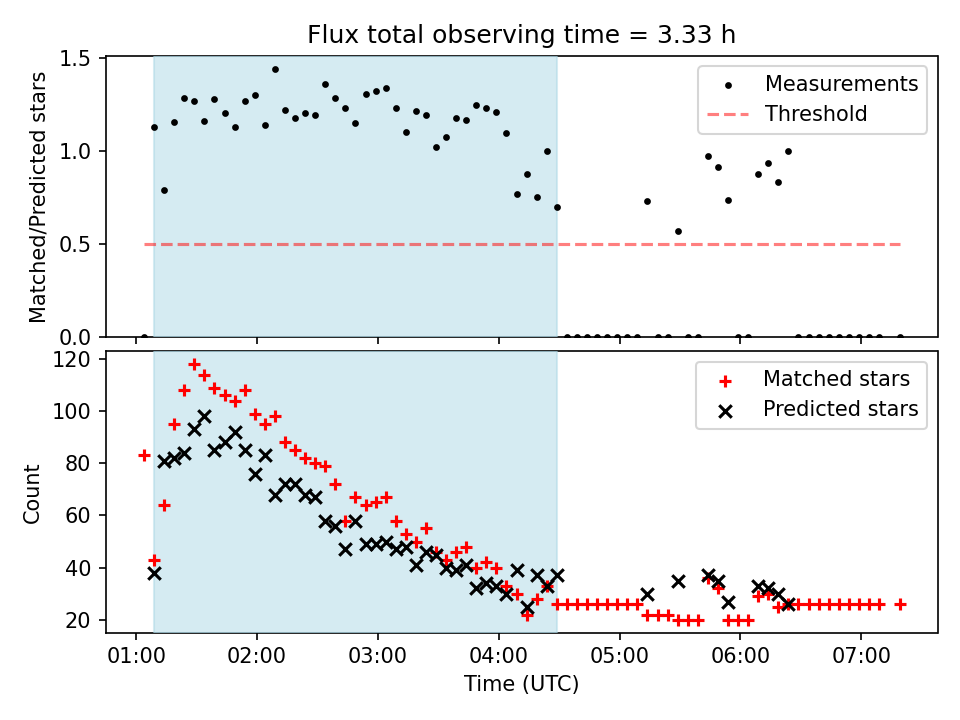 Flux total observing time = 3.33 h

Matched/Predicted stars

1.5
1.0
0.5
0.0

Measurements
Threshold

Count

120
100
80
60
40
20

Matched stars
Predicted stars

01:00 02:00 03:00 04:00 05:00 06:00 07:00

Time (UTC)